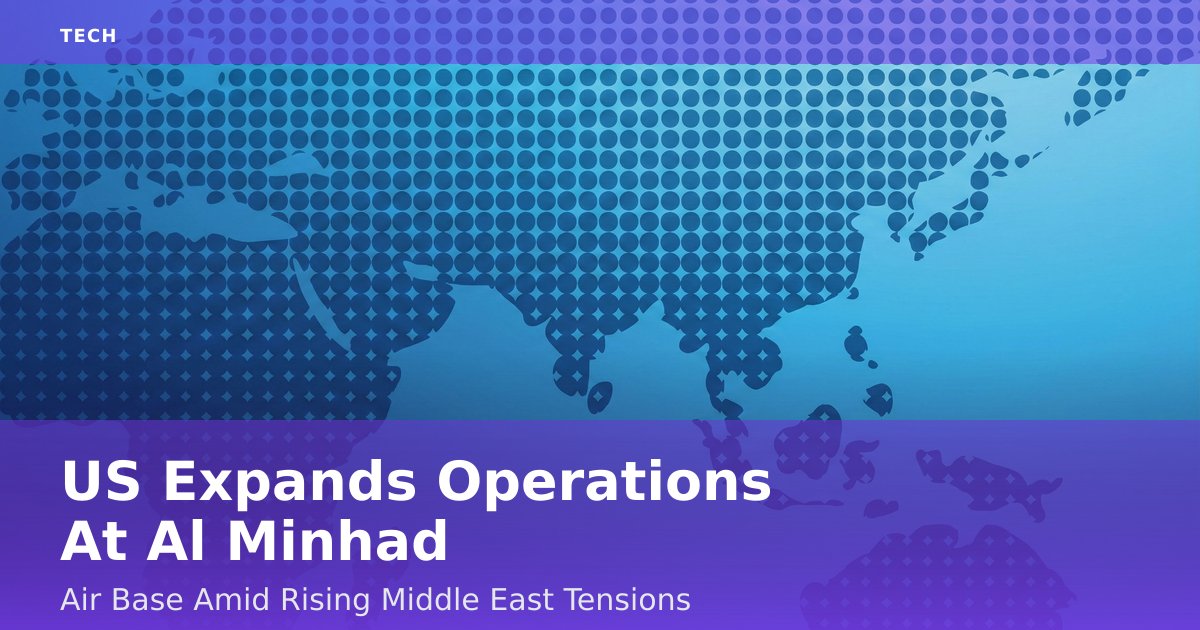 TECH

US Expands Operations At Al Minhad

Air Base Amid Rising Middle East Tensions